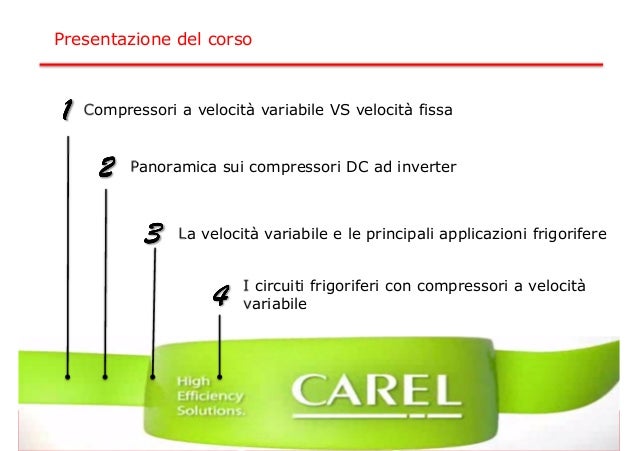 Presentazione del corso

1 Compressori a velocità variabile VS velocità fissa

2 Panoramica sui compressori DC ad inverter

3 La velocità variabile e le principali applicazioni frigorifere

4 I circuiti frigoriferi con compressori a velocità variabile

High Efficiency Solutions.

CAREL